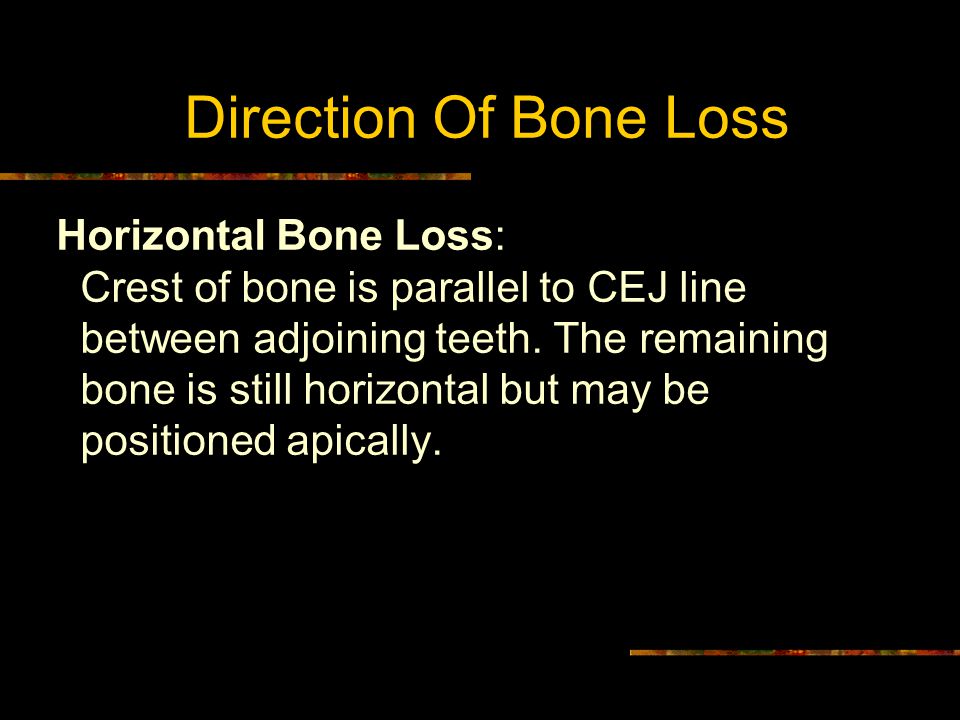 Direction Of Bone Loss

Horizontal Bone Loss:
Crest of bone is parallel to CEJ line between adjoining teeth. The remaining bone is still horizontal but may be positioned apically.